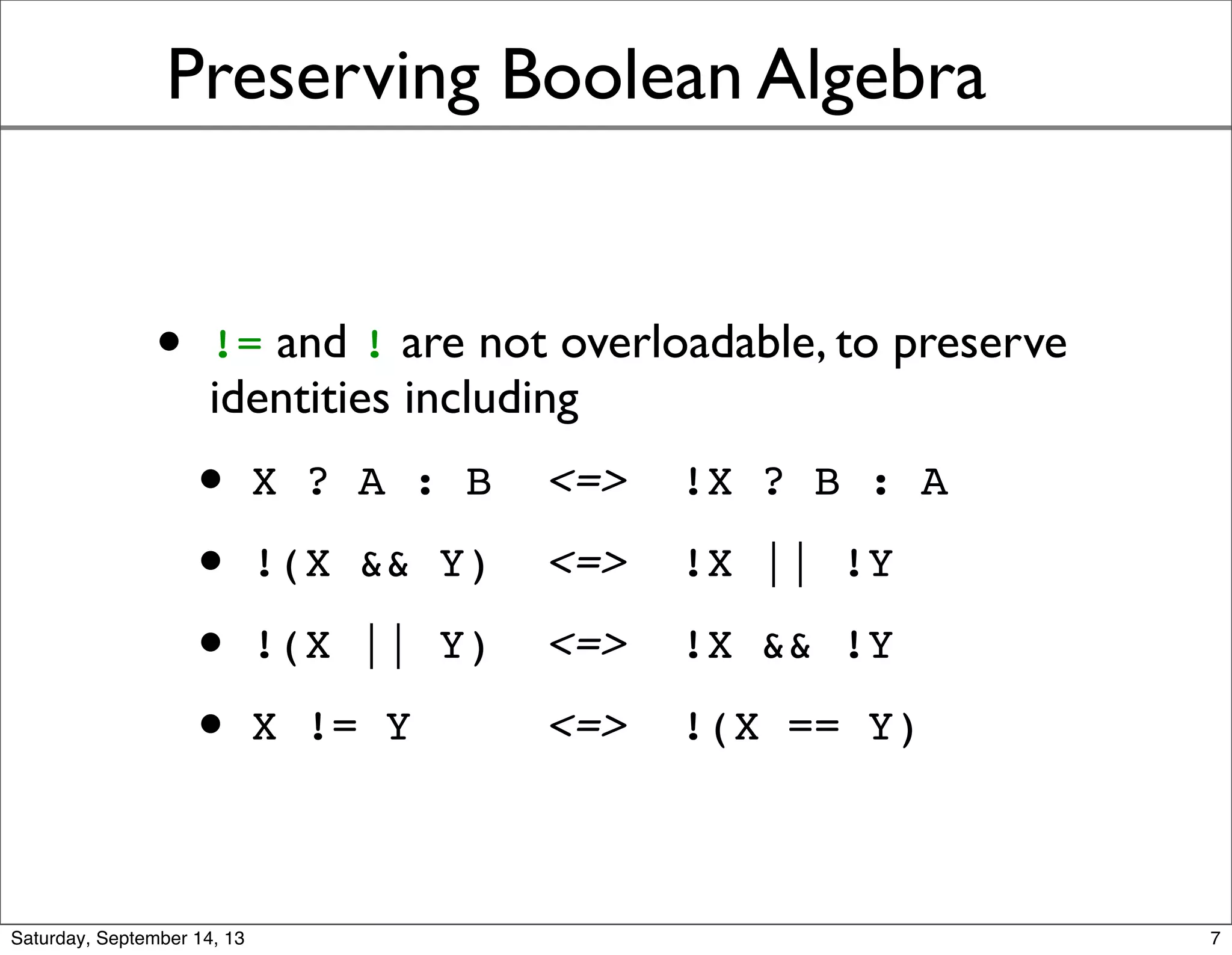 Preserving Boolean Algebra

• != and ! are not overloadable, to preserve identities including

• X ? A : B <=> !X ? B : A

• !(X && Y) <=> !X || !Y

• !(X || Y) <=> !X && !Y

• X != Y <=> !(X == Y)

Saturday, September 14, 13

7